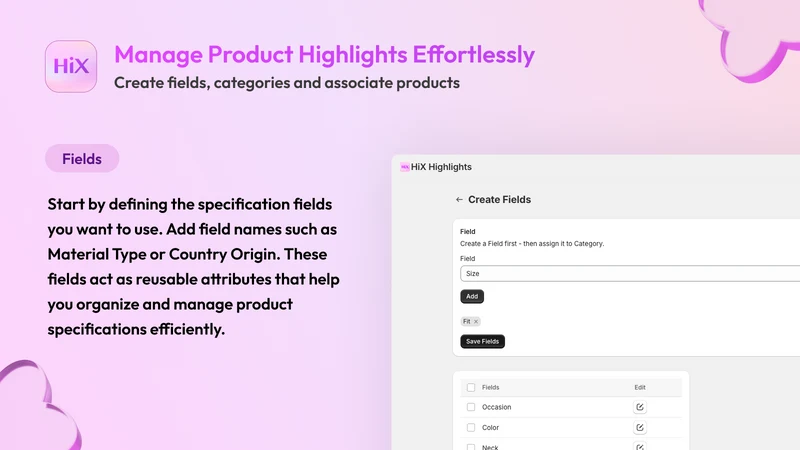 HiX

Manage Product Highlights Effortlessly

Create fields, categories and associate products

Fields

Start by defining the specification fields you want to use. Add field names such as Material Type or Country Origin. These fields act as reusable attributes that help you organize and manage product specifications efficiently.

HiX Highlights

← Create Fields

Field

Create a Field first - then assign it to Category.

Field

Size

Add

Fit ×

Save Fields

| ☐ Fields | Edit |
|---|---|
| ☐ Occasion | |
| ☐ Color | |
| ☐ Neck | |